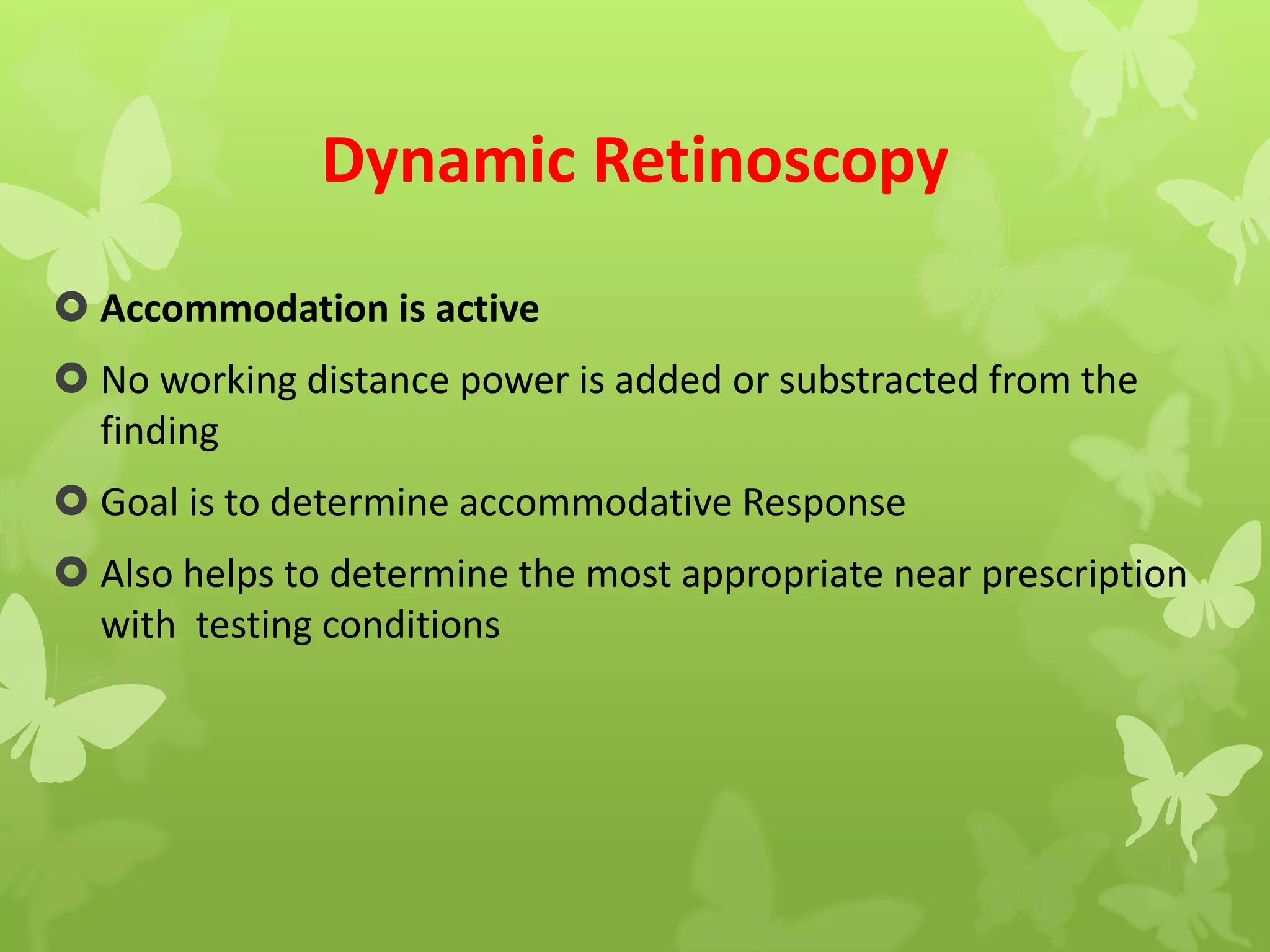 Dynamic Retinoscopy

Accommodation is active

No working distance power is added or substracted from the finding

Goal is to determine accommodative Response

Also helps to determine the most appropriate near prescription with testing conditions